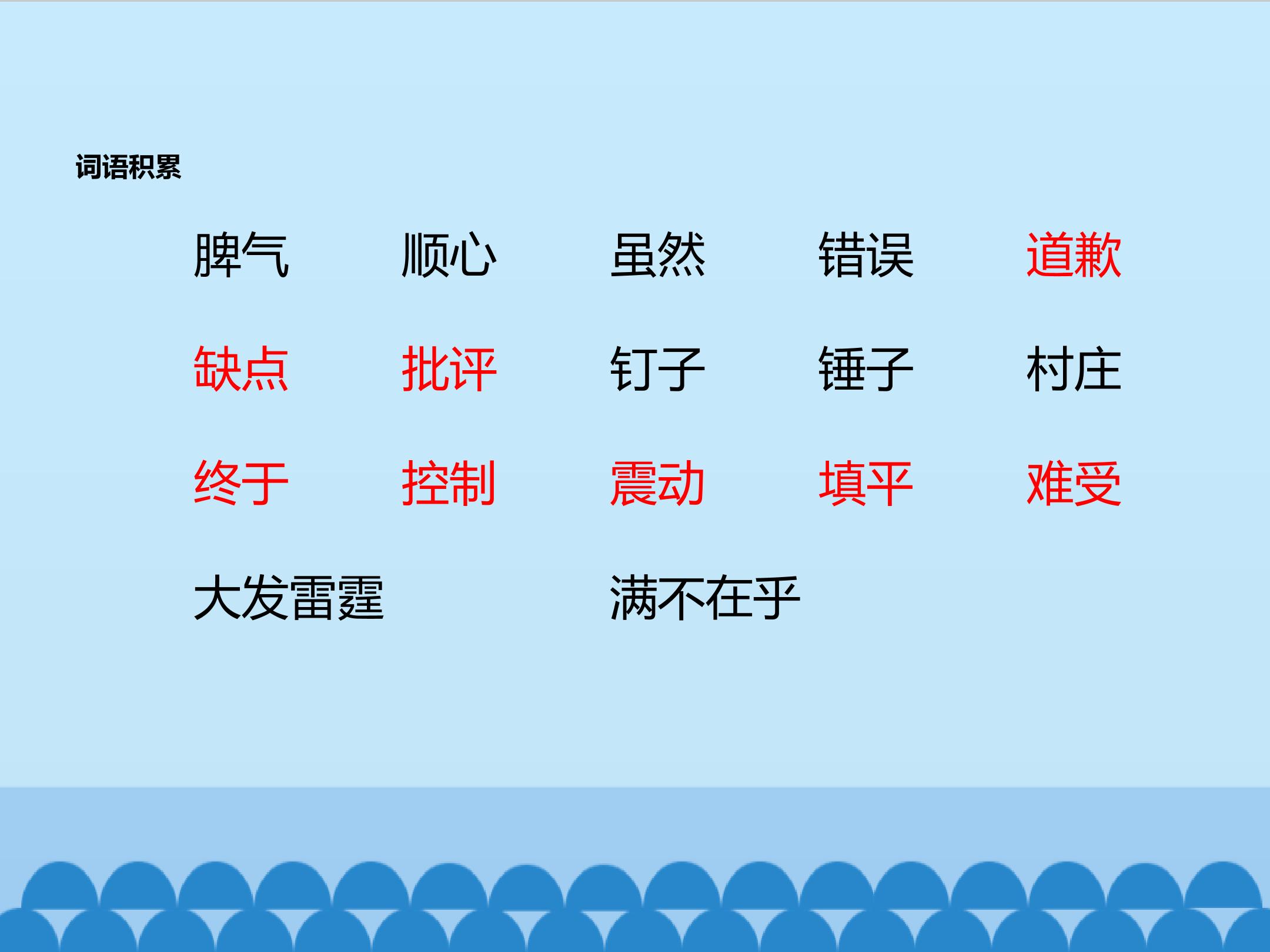 词语积累

脾气 顺心 虽然 错误 道歉

缺点 批评 钉子 锤子 村庄

终于 控制 震动 填平 难受

大发雷霆 满不在乎